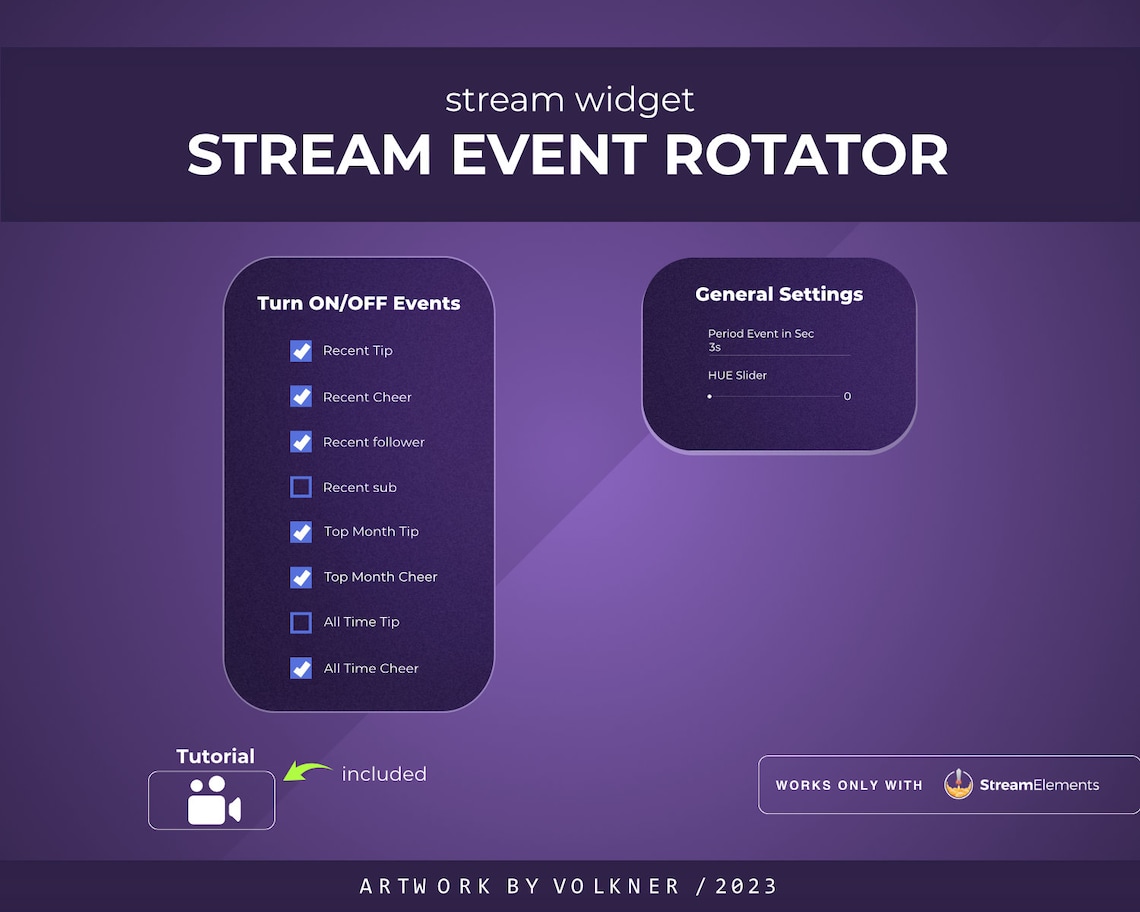 stream widget
STREAM EVENT ROTATOR

Turn ON/OFF Events
Recent Tip
Recent Cheer
Recent follower
Recent sub
Top Month Tip
Top Month Cheer
All Time Tip
All Time Cheer

General Settings
Period Event in Sec
3s
HUE Slider
0

Tutorial
included

WORKS ONLY WITH StreamElements

ARTWORK BY VOLKNER / 2023